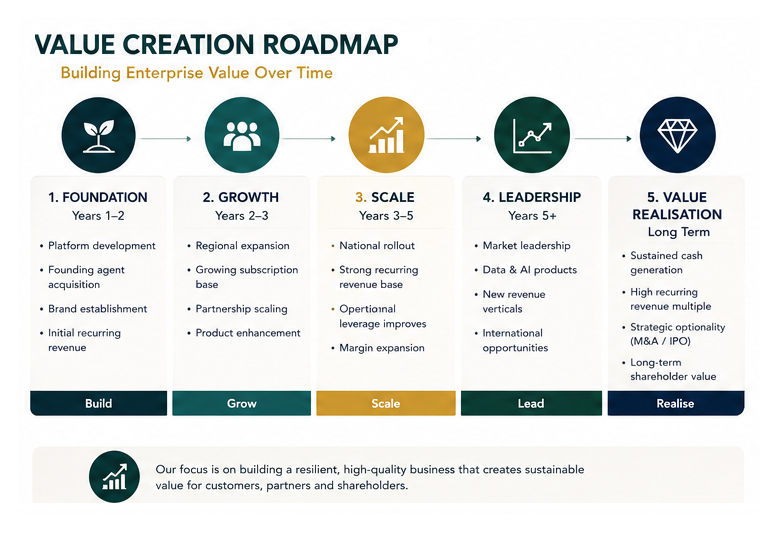 VALUE CREATION ROADMAP

Building Enterprise Value Over Time

1. FOUNDATION
Years 1–2

• Platform development
• Founding agent acquisition
• Brand establishment
• Initial recurring revenue

Build

2. GROWTH
Years 2–3

• Regional expansion
• Growing subscription base
• Partnership scaling
• Product enhancement

Grow

3. SCALE
Years 3–5

• National rollout
• Strong recurring revenue base
• Opertional leverage improves
• Margin expansion

Scale

4. LEADERSHIP
Years 5+

• Market leadership
• Data & AI products
• New revenue verticals
• International opportunities

Lead

5. VALUE REALISATION
Long Term

• Sustained cash generation
• High recurring revenue multiple
• Strategic optionality (M&A / IPO)
• Long-term shareholder value

Realise

Our focus is on building a resilient, high-quality business that creates sustainable value for customers, partners and shareholders.